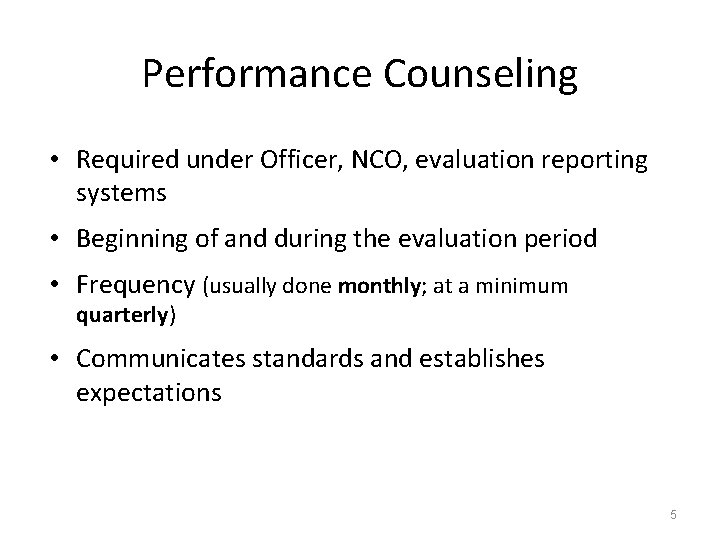 Performance Counseling

• Required under Officer, NCO, evaluation reporting systems

• Beginning of and during the evaluation period

• Frequency (usually done monthly; at a minimum quarterly)

• Communicates standards and establishes expectations

5